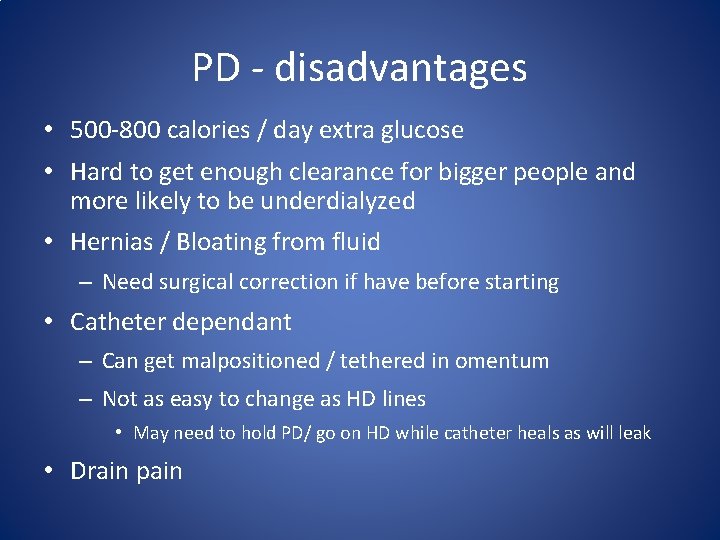 PD - disadvantages

• 500-800 calories / day extra glucose

• Hard to get enough clearance for bigger people and more likely to be underdialyzed

• Hernias / Bloating from fluid

– Need surgical correction if have before starting

• Catheter dependant

– Can get malpositioned / tethered in omentum

– Not as easy to change as HD lines

• May need to hold PD/ go on HD while catheter heals as will leak

• Drain pain